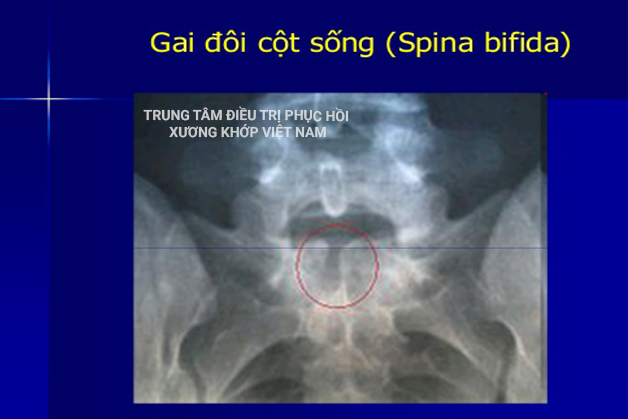 Gai đôi cột sống (Spina bifida)

TRUNG TÂM ĐIỀU TRỊ PHỤC HỒI XƯƠNG KHỚP VIỆT NAM